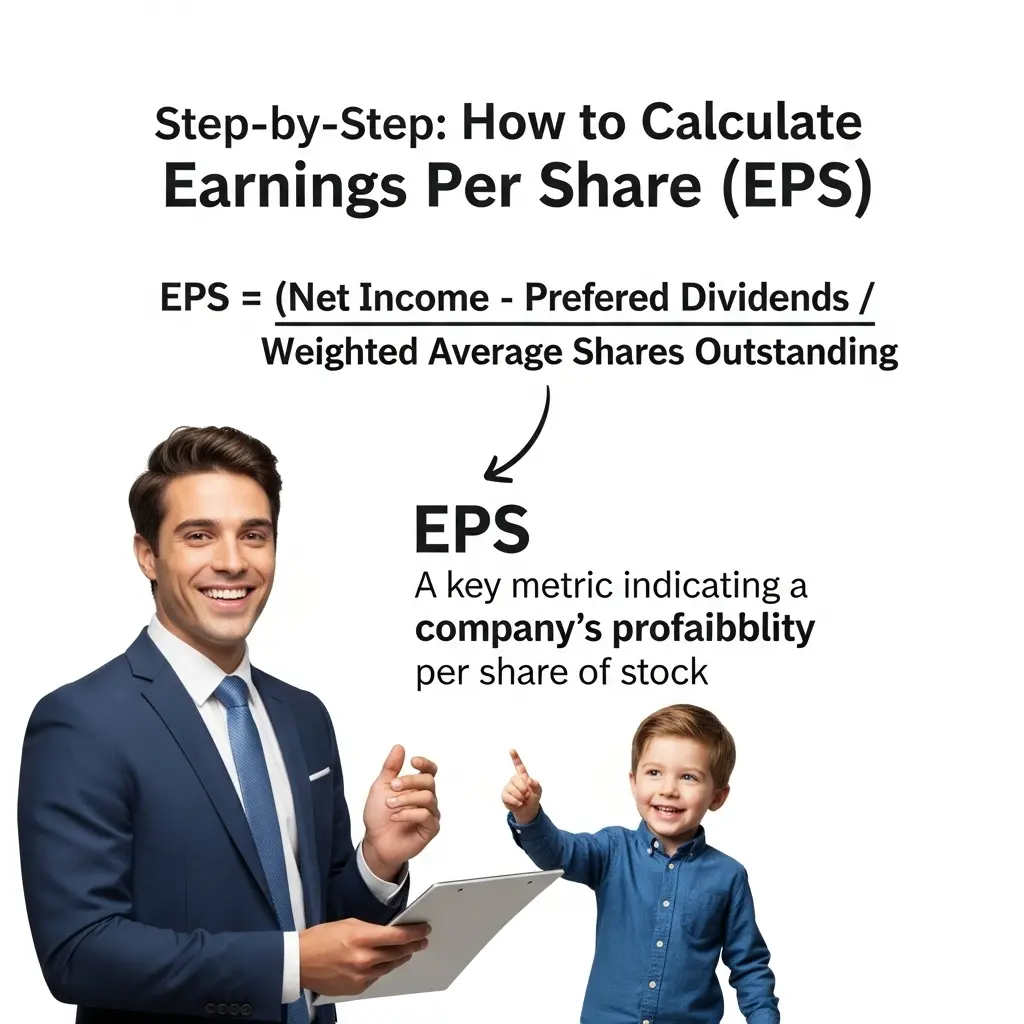 Step-by-Step: How to Calculate
Earnings Per Share (EPS)

EPS = (Net Income - Prefered Dividends /
Weighted Average Shares Outstanding

EPS
A key metric indicating a
company's profaibblity
per share of stock